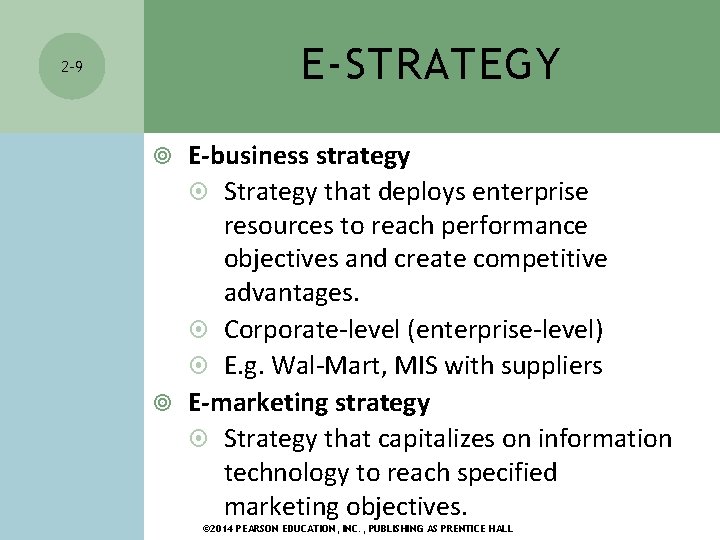 2-9

E-STRATEGY

E-business strategy

Strategy that deploys enterprise resources to reach performance objectives and create competitive advantages.

Corporate-level (enterprise-level)

E.g. Wal-Mart, MIS with suppliers

E-marketing strategy

Strategy that capitalizes on information technology to reach specified marketing objectives.

©2014 PEARSON EDUCATION, INC. , PUBLISHING AS PRENTICE HALL